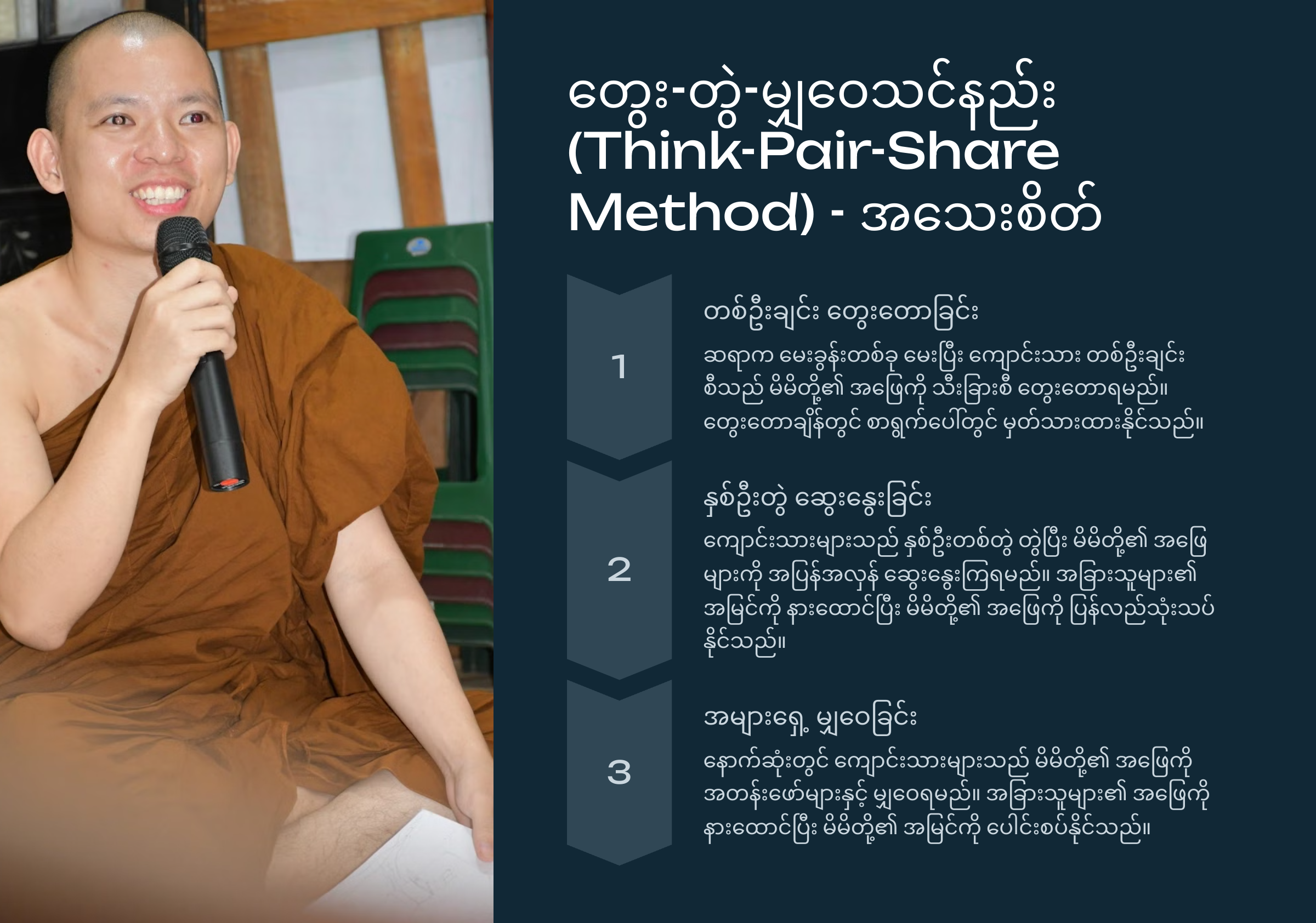 တွေး-တွဲ-မျှဝေသင်နည်း (Think-Pair-Share Method) - အသေးစိတ်

1

တစ်ဦးချင်း တွေးတောခြင်း

ဆရာက မေးခွန်းတစ်ခု မေးပြီး ကျောင်းသား တစ်ဦးချင်းစီသည် မိမိတို့၏ အဖြေကို သီးခြားစီ တွေးတောရမည်။ တွေးတောချိန်တွင် စာရွက်ပေါ်တွင် မှတ်သားထားနိုင်သည်။

2

နှစ်ဦးတွဲ ဆွေးနွေးခြင်း

ကျောင်းသားများသည် နှစ်ဦးတစ်တွဲ တွဲပြီး မိမိတို့၏ အဖြေများကို အပြန်အလှန် ဆွေးနွေးကြရမည်။ အခြားသူများ၏ အမြင်ကို နားထောင်ပြီး မိမိတို့၏ အဖြေကို ပြန်လည်သုံးသပ်နိုင်သည်။

3

အများရှေ့ မျှဝေခြင်း

နောက်ဆုံးတွင် ကျောင်းသားများသည် မိမိတို့၏ အဖြေကို အတန်းဖော်များနှင့် မျှဝေရမည်။ အခြားသူများ၏ အဖြေကို နားထောင်ပြီး မိမိတို့၏ အမြင်ကို ပေါင်းစပ်နိုင်သည်။